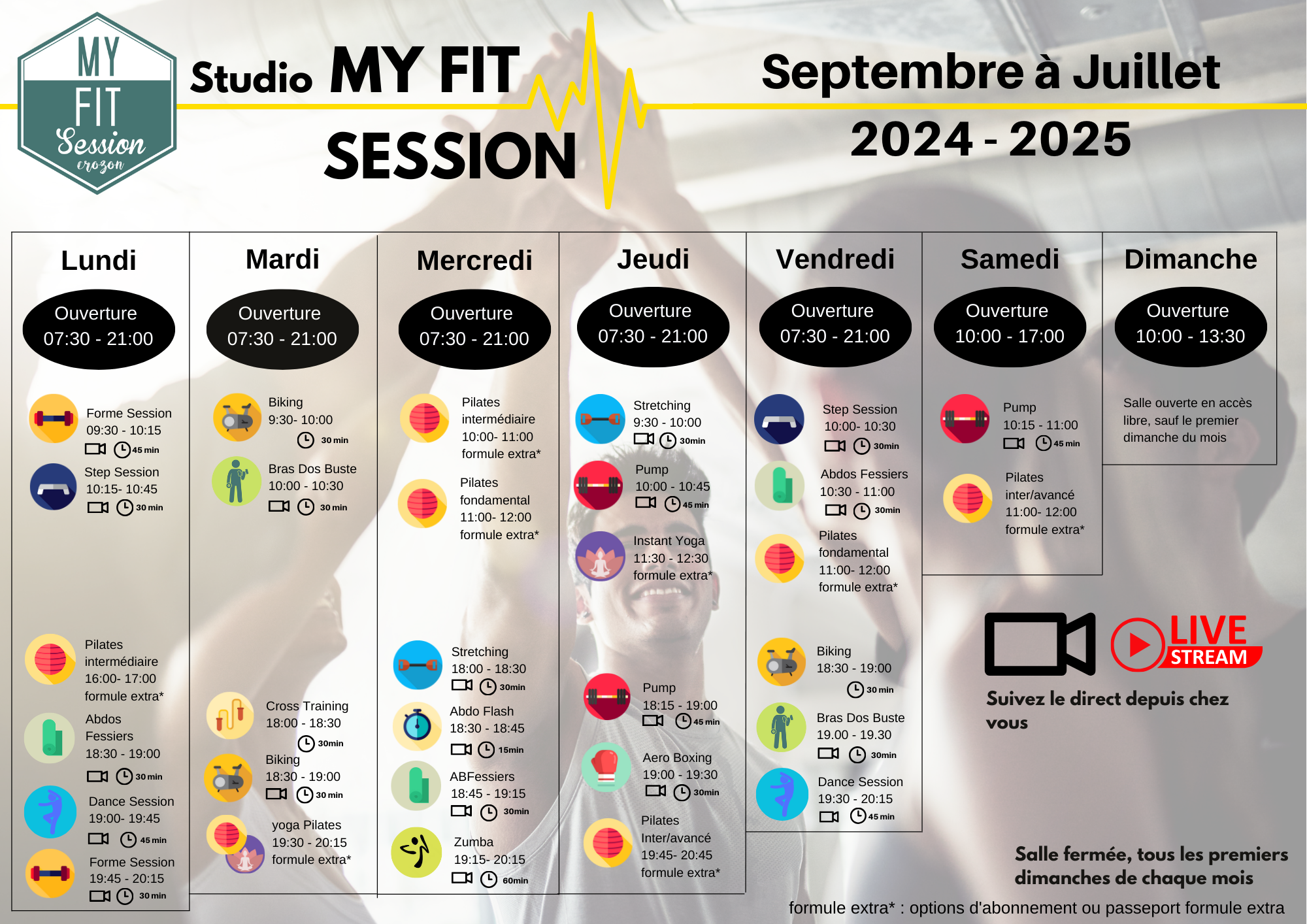 MY FIT Session crozon

Studio MY FIT SESSION

Septembre à Juillet 2024 - 2025

Lundi

Ouverture 07:30 - 21:00

Forme Session 09:30 - 10:15 45 min

Step Session 10:15- 10:45 30 min

Pilates intermédiaire 16:00- 17:00 formule extra*

Abdos Fessiers 18:30 - 19:00 30 min

Dance Session 19:00- 19:45 45 min

Forme Session 19:45 - 20:15 30 min

Mardi

Ouverture 07:30 - 21:00

Biking 9:30- 10:00 30 min

Bras Dos Buste 10:00 - 10:30 30 min

Cross Training 18:00 - 18:30 30min

Biking 18:30 - 19:00 30 min

yoga Pilates 19:30 - 20:15 formule extra*

Mercredi

Ouverture 07:30 - 21:00

Pilates intermédiaire 10:00- 11:00 formule extra*

Pilates fondamental 11:00- 12:00 formule extra*

Stretching 18:00 - 18:30 30min

Abdo Flash 18:30 - 18:45 15min

ABFessiers 18:45 - 19:15 30min

Zumba 19:15- 20:15 60min

Jeudi

Ouverture 07:30 - 21:00

Stretching 9:30 - 10:00 30min

Pump 10:00 - 10:45 45 min

Instant Yoga 11:30 - 12:30 formule extra*

Pump 18:15 - 19:00 45 min

Aero Boxing 19:00 - 19:30 30min

Pilates Inter/avancé 19:45- 20:45 formule extra*

Vendredi

Ouverture 07:30 - 21:00

Step Session 10:00- 10:30 30min

Abdos Fessiers 10:30 - 11:00 30min

Pilates fondamental 11:00- 12:00 formule extra*

Biking 18:30 - 19:00 30 min

Bras Dos Buste 19.00 - 19.30 30min

Dance Session 19:30 - 20:15 45 min

Samedi

Ouverture 10:00 - 17:00

Pump 10:15 - 11:00 45 min

Pilates inter/avancé 11:00- 12:00 formule extra*

Dimanche

Ouverture 10:00 - 13:30

Salle ouverte en accès libre, sauf le premier dimanche du mois

LIVE STREAM

Suivez le direct depuis chez vous

Salle fermée, tous les premiers dimanches de chaque mois

formule extra* : options d'abonnement ou passeport formule extra